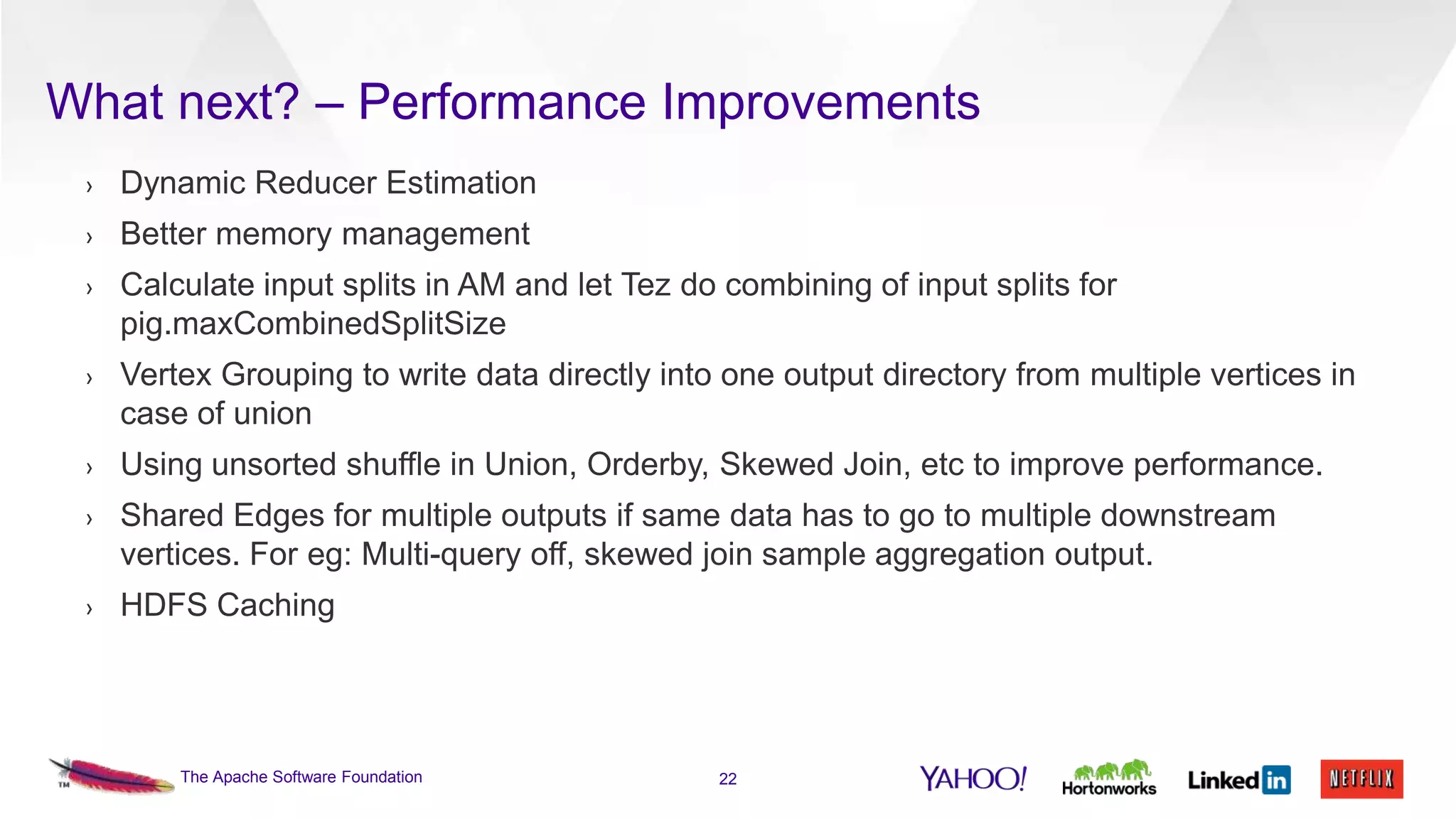 What next? – Performance Improvements

› Dynamic Reducer Estimation

› Better memory management

› Calculate input splits in AM and let Tez do combining of input splits for pig.maxCombinedSplitSize

› Vertex Grouping to write data directly into one output directory from multiple vertices in case of union

› Using unsorted shuffle in Union, Orderby, Skewed Join, etc to improve performance.

› Shared Edges for multiple outputs if same data has to go to multiple downstream vertices. For eg: Multi-query off, skewed join sample aggregation output.

› HDFS Caching

TM The Apache Software Foundation

22

YAHOO! Hortonworks Linked in NETFLIX